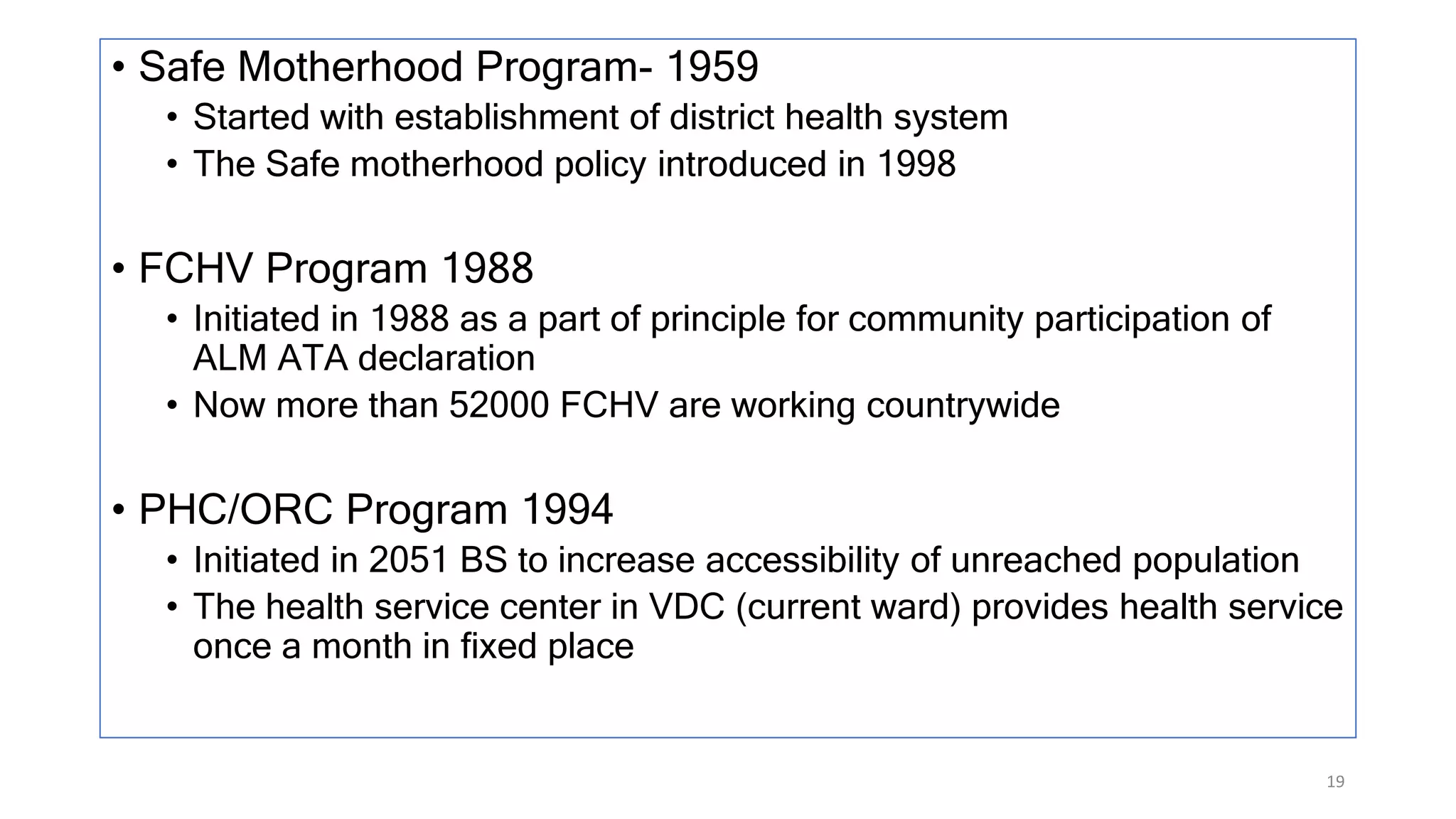 • Safe Motherhood Program- 1959
  • Started with establishment of district health system
  • The Safe motherhood policy introduced in 1998

• FCHV Program 1988
  • Initiated in 1988 as a part of principle for community participation of ALM ATA declaration
  • Now more than 52000 FCHV are working countrywide

• PHC/ORC Program 1994
  • Initiated in 2051 BS to increase accessibility of unreached population
  • The health service center in VDC (current ward) provides health service once a month in fixed place

19